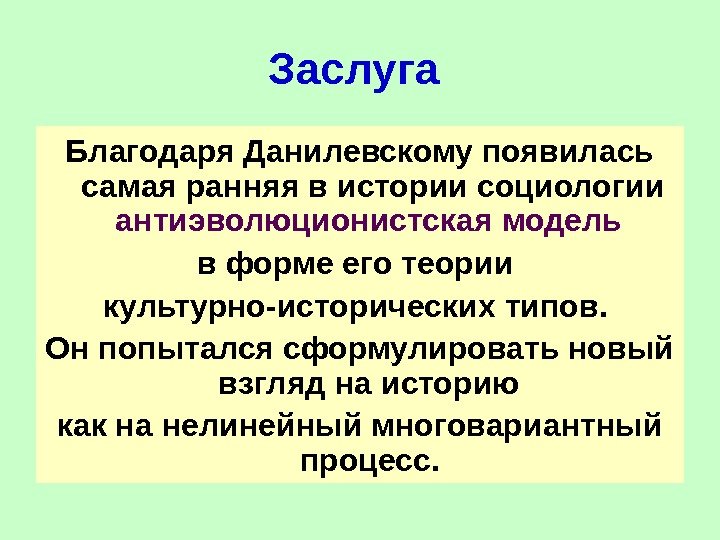 Заслуга

Благодаря Данилевскому появилась самая ранняя в истории социологии антиэволюционистская модель

в форме его теории

культурно-исторических типов.

Он попытался сформулировать новый взгляд на историю

как на нелинейный многовариантный процесс.